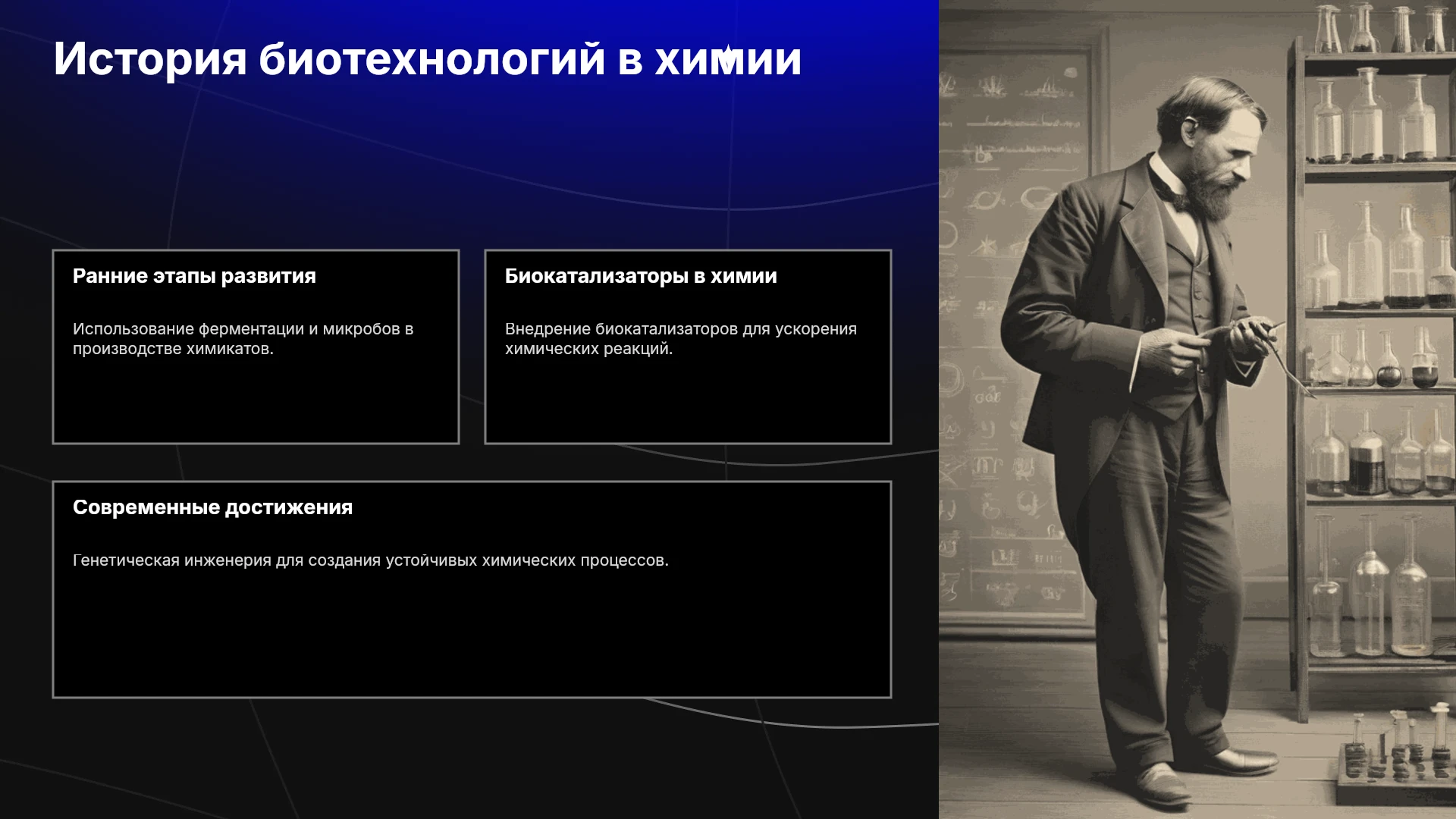 История биотехнологий в химии

Ранние этапы развития

Использование ферментации и микробов в производстве химикатов.

Биокатализаторы в химии

Внедрение биокатализаторов для ускорения химических реакций.

Современные достижения

Генетическая инженерия для создания устойчивых химических процессов.